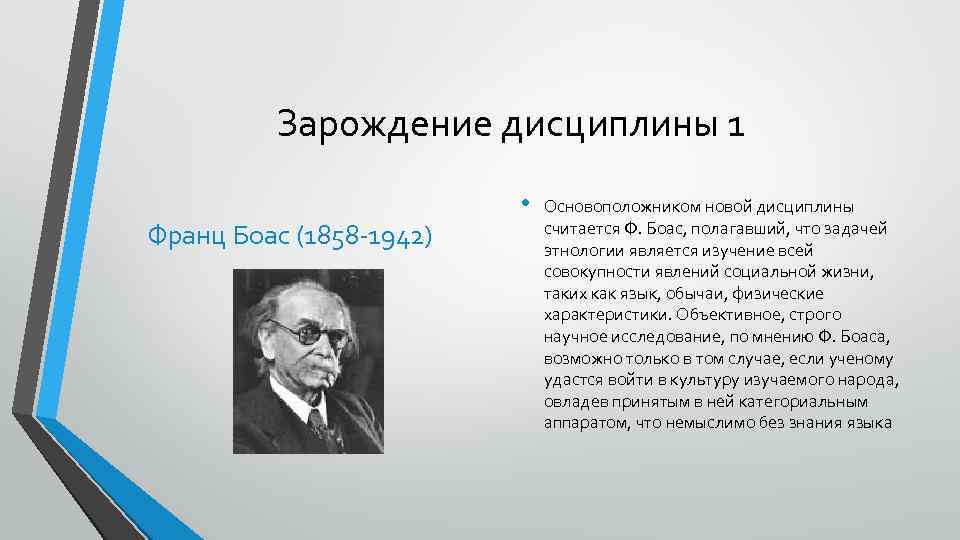 Зарождение дисциплины 1

Франц Боас (1858-1942)

• Основоположником новой дисциплины считается Ф. Боас, полагавший, что задачей этнологии является изучение всей совокупности явлений социальной жизни, таких как язык, обычаи, физические характеристики. Объективное, строго научное исследование, по мнению Ф. Боаса, возможно только в том случае, если ученому удастся войти в культуру изучаемого народа, овладев принятым в ней категориальным аппаратом, что немыслимо без знания языка